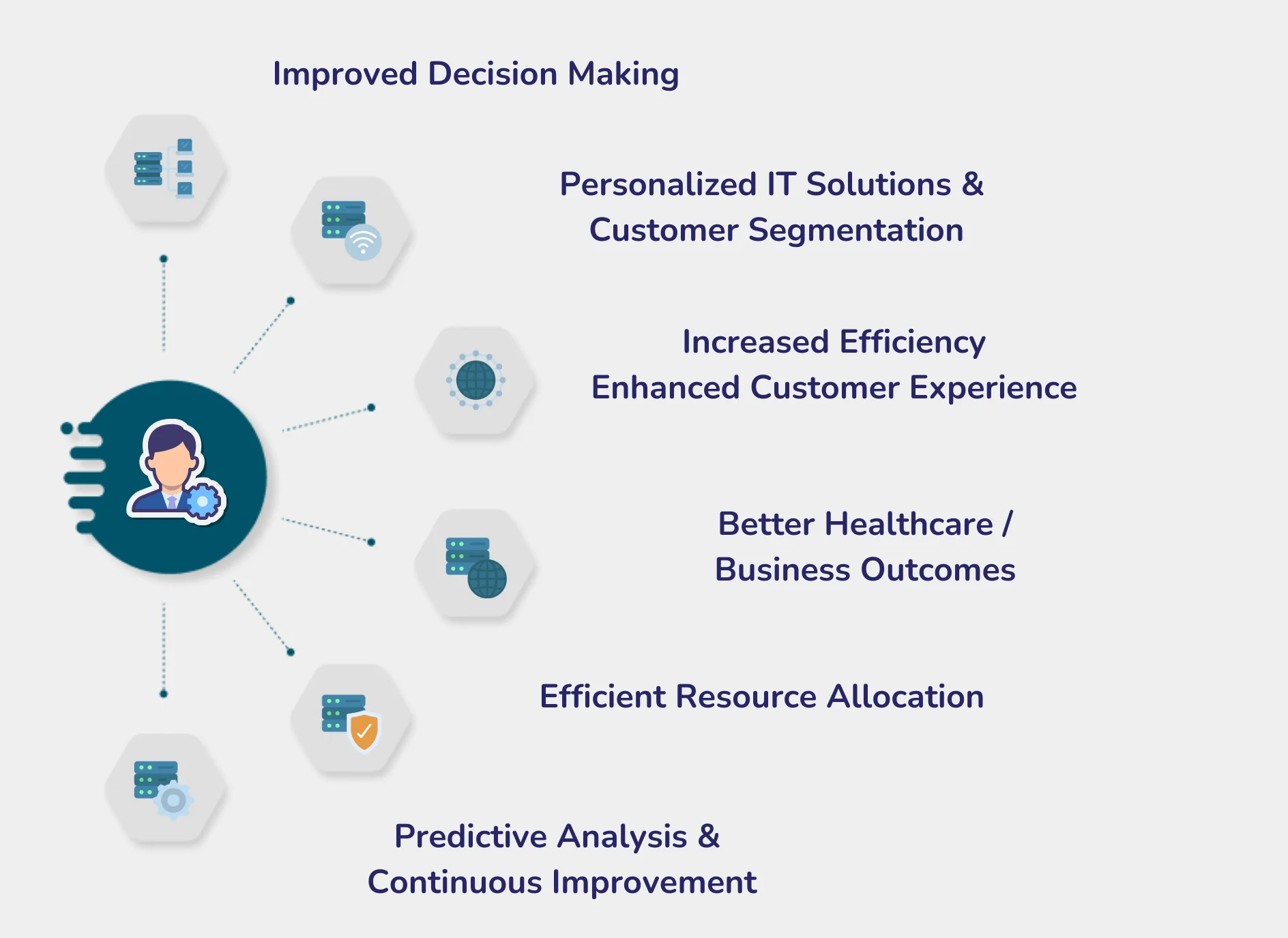 Improved Decision Making

Personalized IT Solutions & Customer Segmentation

Increased Efficiency
Enhanced Customer Experience

Better Healthcare / Business Outcomes

Efficient Resource Allocation

Predictive Analysis & Continuous Improvement